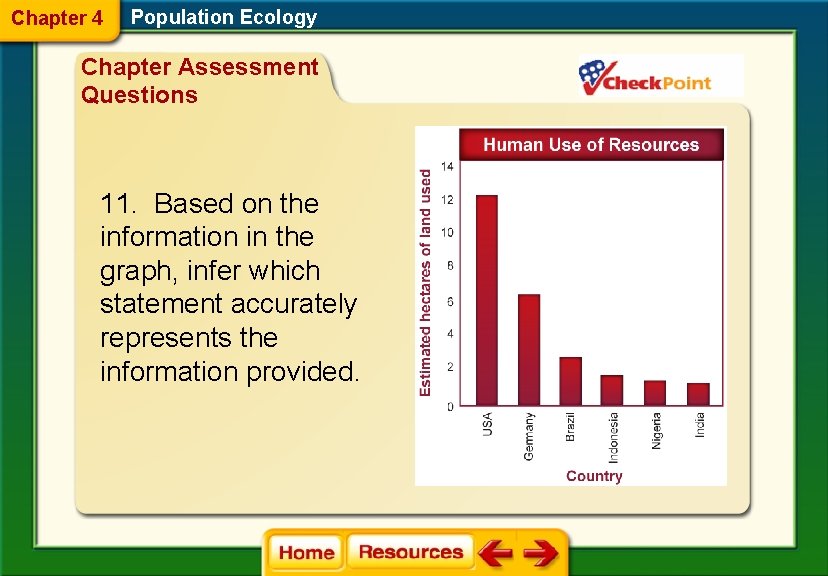 Chapter 4 Population Ecology

Chapter Assessment Questions

CheckPoint

11. Based on the information in the graph, infer which statement accurately represents the information provided.

Human Use of Resources

Estimated hectares of land used

14
12
10
8
6
4
2
0

USA
Germany
Brazil
Indonesia
Nigeria
India

Country

Home
Resources